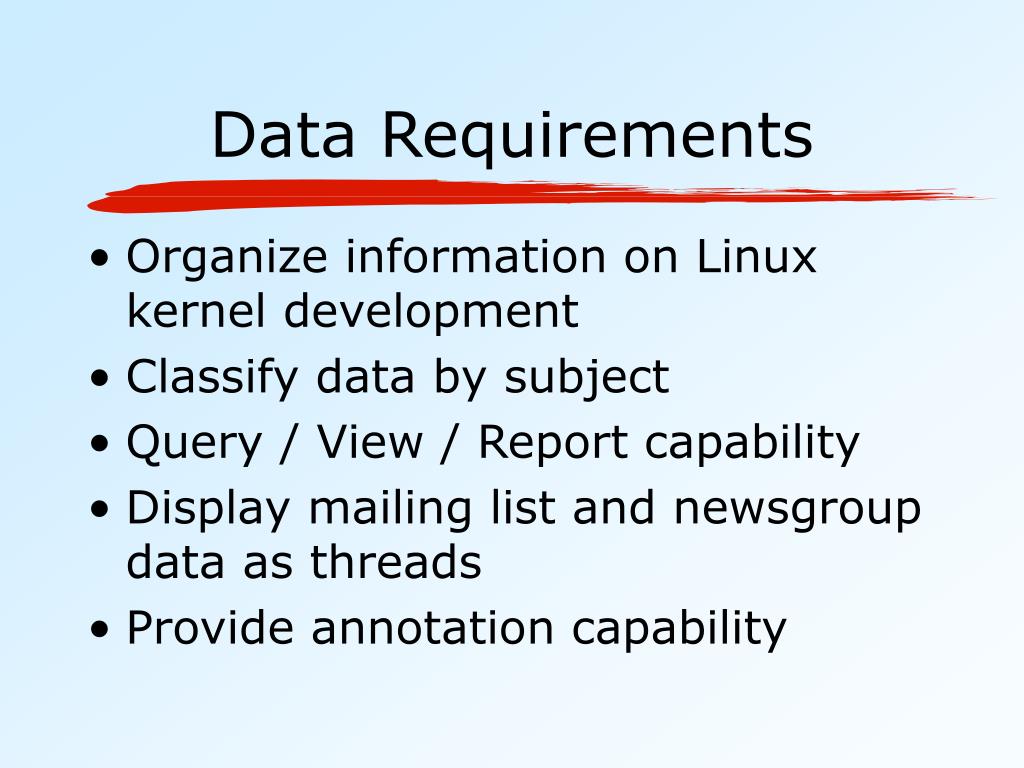 Data Requirements

• Organize information on Linux kernel development
• Classify data by subject
• Query / View / Report capability
• Display mailing list and newsgroup data as threads
• Provide annotation capability